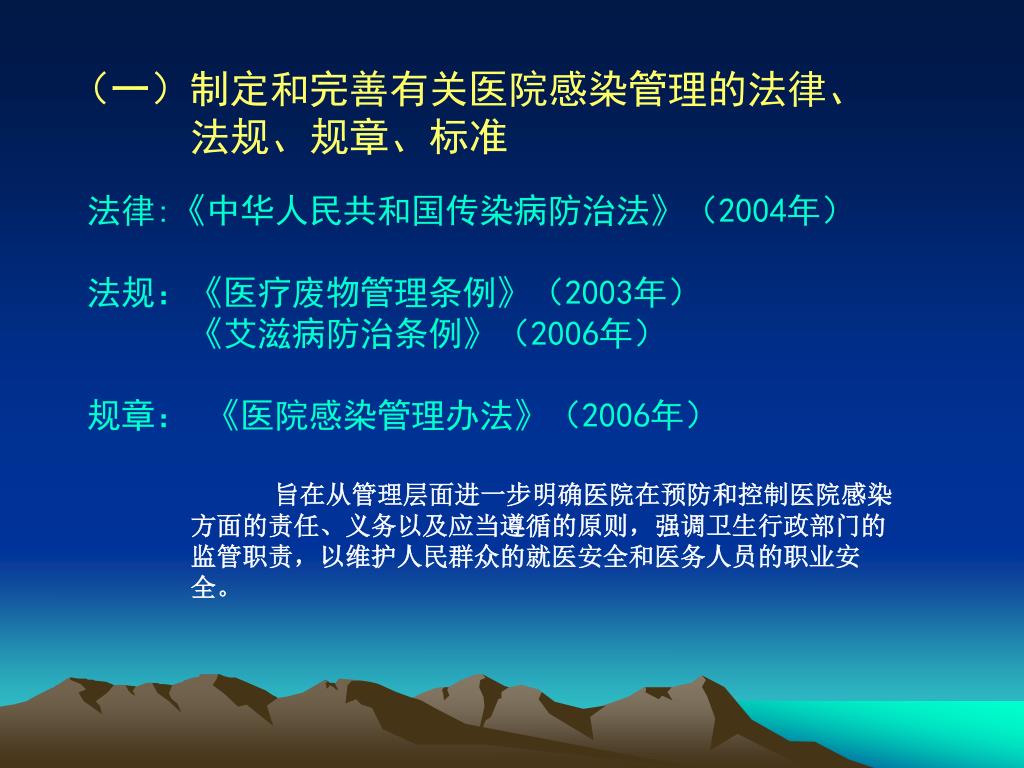 （一）制定和完善有关医院感染管理的法律、法规、规章、标准

法律:《中华人民共和国传染病防治法》（2004年）

法规：《医疗废物管理条例》（2003年）
《艾滋病防治条例》（2006年）

规章：《医院感染管理办法》（2006年）

旨在从管理层面进一步明确医院在预防和控制医院感染方面的责任、义务以及应当遵循的原则，强调卫生行政部门的监管职责，以维护人民群众的就医安全和医务人员的职业安全。